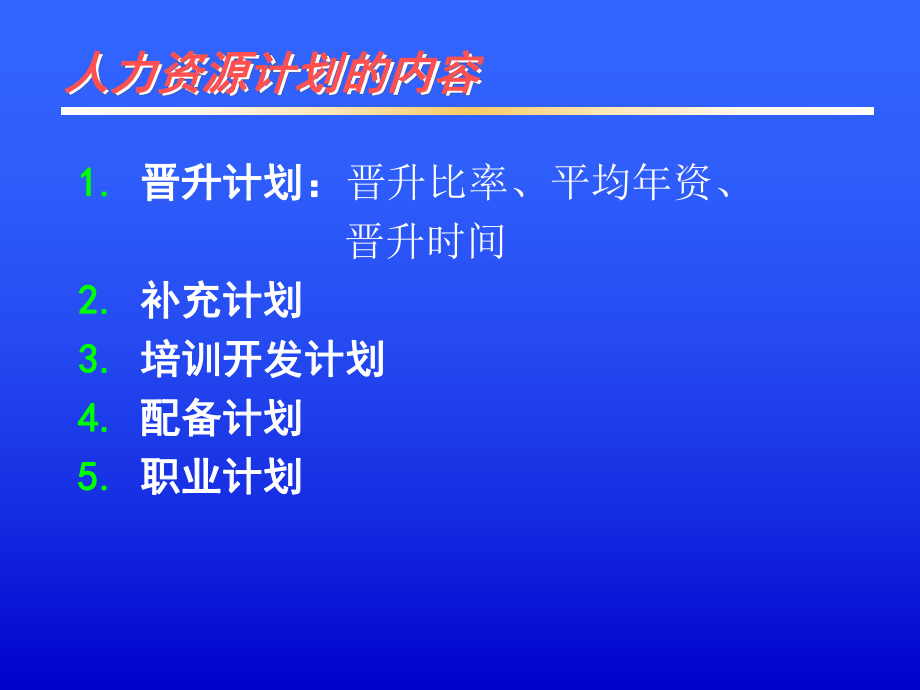 人力资源计划的内容

1. 晋升计划：晋升比率、平均年资、晋升时间
2. 补充计划
3. 培训开发计划
4. 配备计划
5. 职业计划